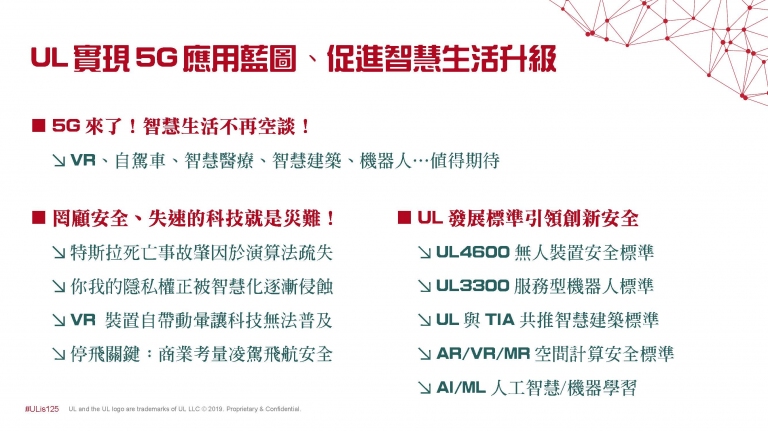 UL 實現 5G 應用藍圖、促進智慧生活升級

■ 5G 來了！智慧生活不再空談！

↘ VR、自駕車、智慧醫療、智慧建築、機器人…值得期待

■ 罔顧安全、失速的科技就是災難！

↘ 特斯拉死亡事故肇因於演算法疏失

↘ 你我的隱私權正被智慧化逐漸侵蝕

↘ VR 裝置自帶動暈讓科技無法普及

↘ 停飛關鍵：商業考量凌駕飛航安全

■ UL 發展標準引領創新安全

↘ UL4600 無人裝置安全標準

↘ UL3300 服務型機器人標準

↘ UL 與 TIA 共推智慧建築標準

↘ AR/VR/MR 空間計算安全標準

↘ AI/ML 人工智慧/機器學習

#ULis125 UL and the UL logo are trademarks of UL LLC © 2019. Proprietary & Confidential.